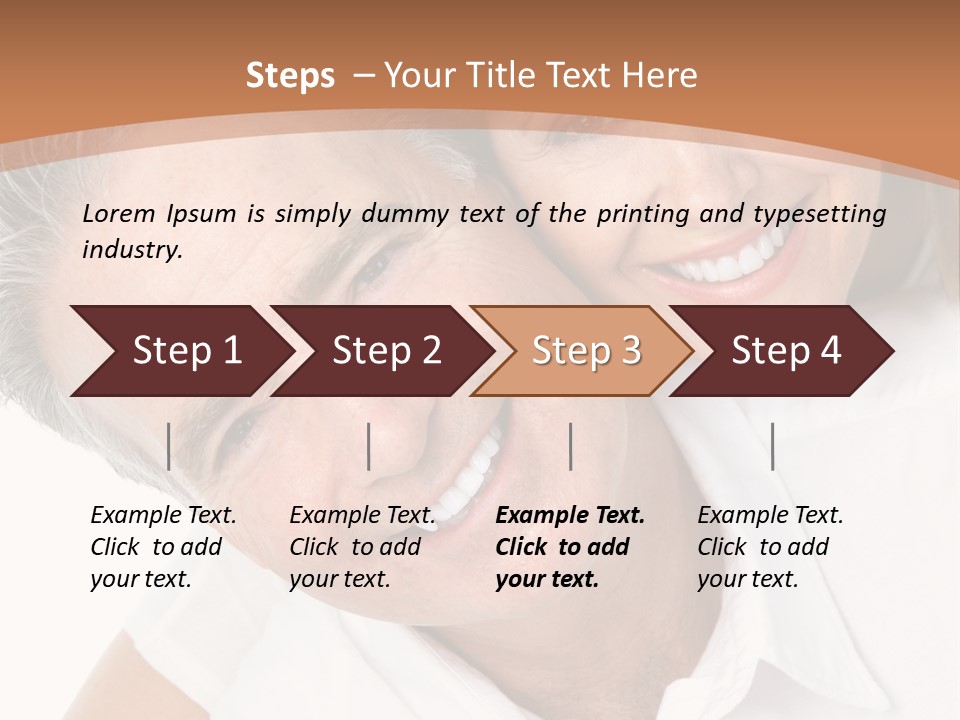 Steps – Your Title Text Here

Lorem Ipsum is simply dummy text of the printing and typesetting industry.

Step 1

Step 2

Step 3

Step 4

Example Text. Click to add your text.

Example Text. Click to add your text.

Example Text. Click to add your text.

Example Text. Click to add your text.